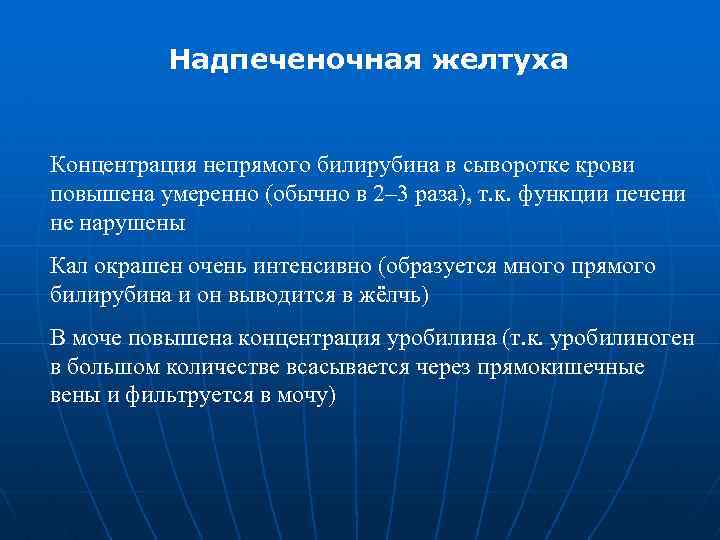 Надпеченочная желтуха

Концентрация непрямого билирубина в сыворотке крови повышена умеренно (обычно в 2–3 раза), т.к. функции печени не нарушены

Кал окрашен очень интенсивно (образуется много прямого билирубина и он выводится в жёлчь)

В моче повышена концентрация уробилина (т.к. уробилиноген в большом количестве всасывается через прямокишечные вены и фильтруется в мочу)